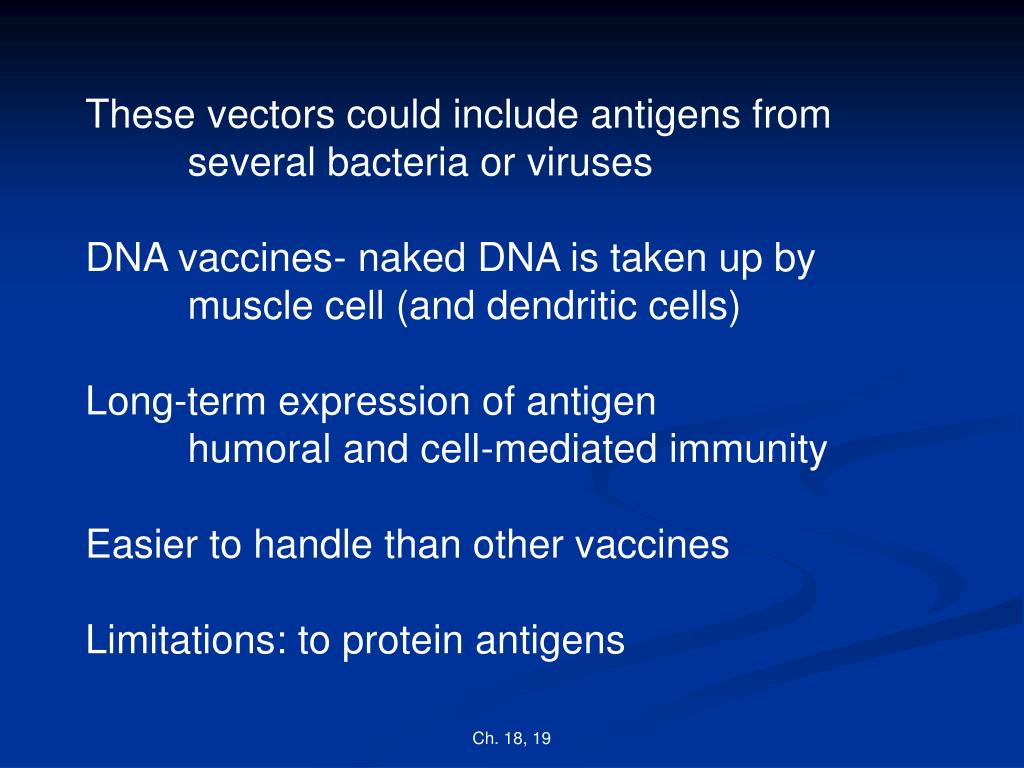 These vectors could include antigens from several bacteria or viruses

DNA vaccines- naked DNA is taken up by muscle cell (and dendritic cells)

Long-term expression of antigen
humoral and cell-mediated immunity

Easier to handle than other vaccines

Limitations: to protein antigens

Ch. 18, 19